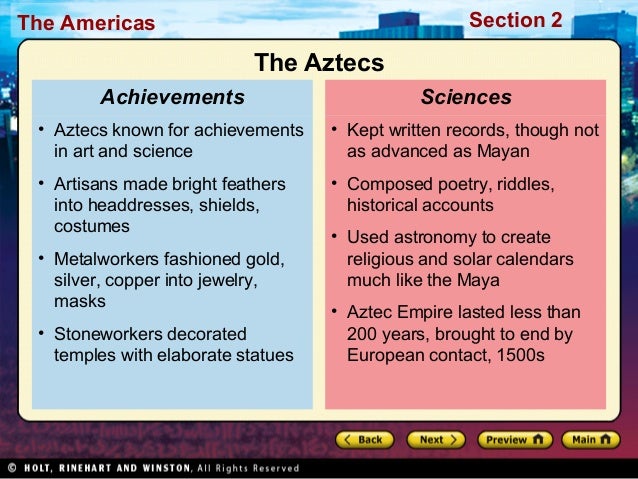 The Americas

Section 2

The Aztecs

Achievements

• Aztecs known for achievements in art and science

• Artisans made bright feathers into headdresses, shields, costumes

• Metalworkers fashioned gold, silver, copper into jewelry, masks

• Stoneworkers decorated temples with elaborate statues

Sciences

• Kept written records, though not as advanced as Mayan

• Composed poetry, riddles, historical accounts

• Used astronomy to create religious and solar calendars much like the Maya

• Aztec Empire lasted less than 200 years, brought to end by European contact, 1500s

Back

Next

Preview

Main

© HOLT, RINEHART AND WINSTON, All Rights Reserved